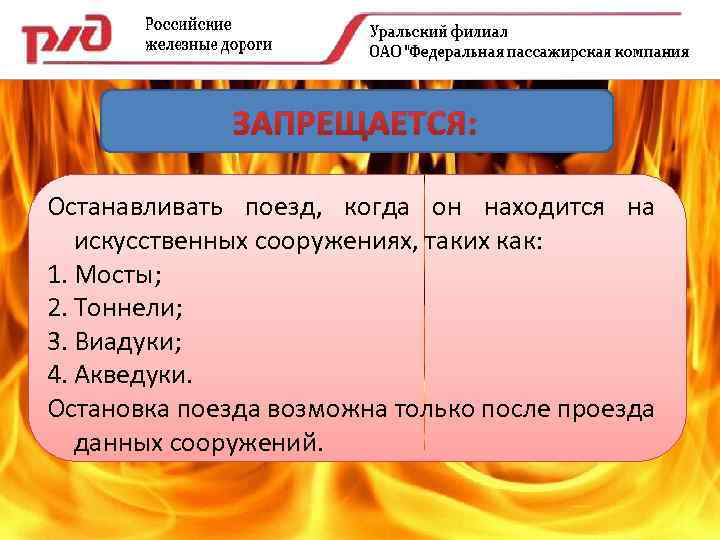 РЖД

Российские железные дороги

Уральский филиал ОАО "Федеральная пассажирская компания

ЗАПРЕЩАЕТСЯ:

Останавливать поезд, когда он находится на искусственных сооружениях, таких как:
1. Мосты;
2. Тоннели;
3. Виадуки;
4. Акведуки.
Остановка поезда возможна только после проезда данных сооружений.